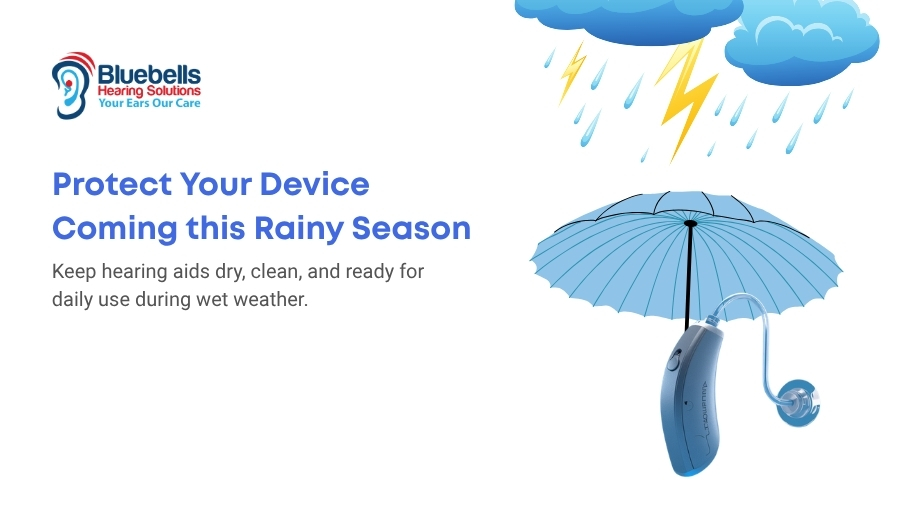 Bluebells
Hearing Solutions
Your Ears Our Care

Protect Your Device Coming this Rainy Season

Keep hearing aids dry, clean, and ready for daily use during wet weather.